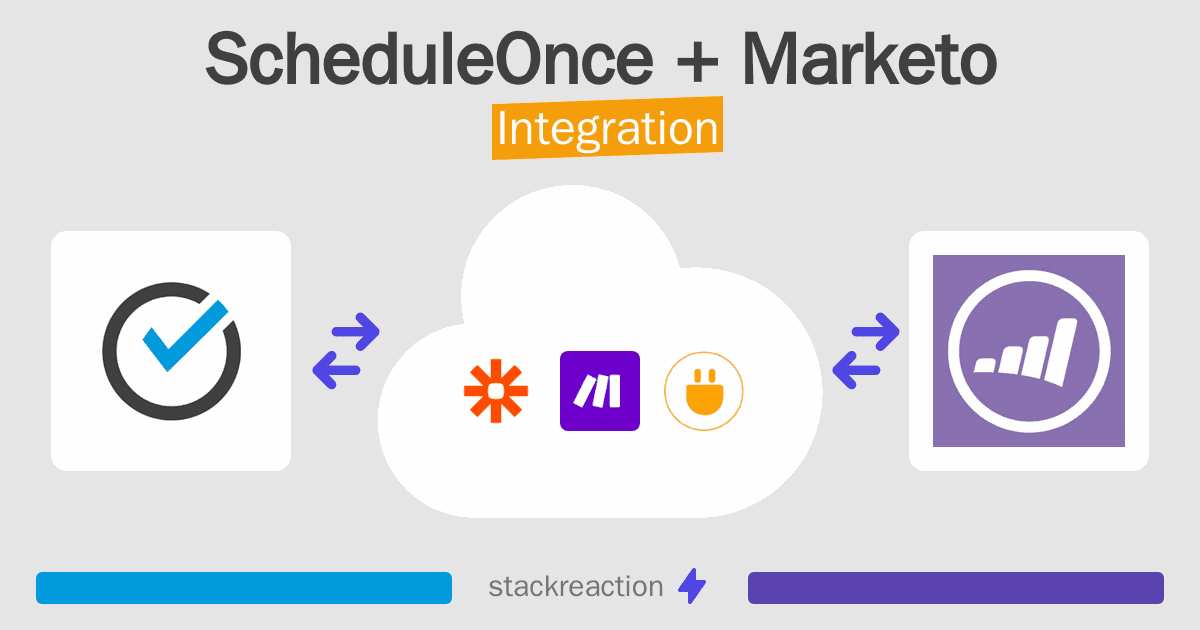 ScheduleOnce + Marketo
Integration

stackreaction